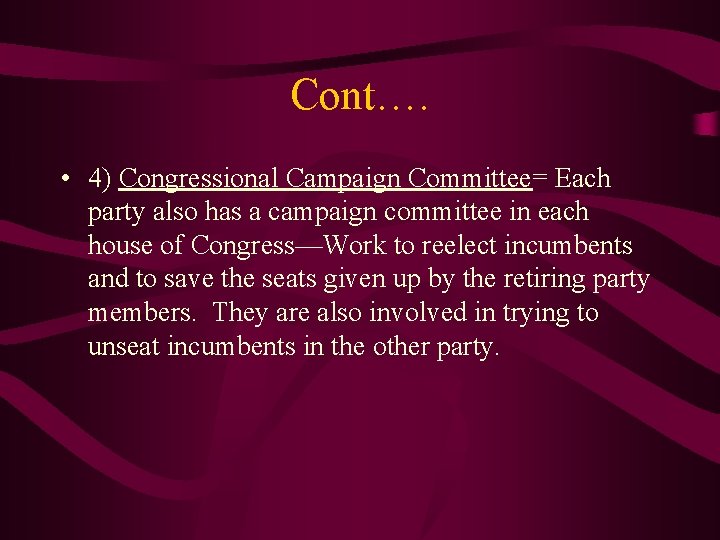 Cont….

• 4) Congressional Campaign Committee= Each party also has a campaign committee in each house of Congress—Work to reelect incumbents and to save the seats given up by the retiring party members. They are also involved in trying to unseat incumbents in the other party.